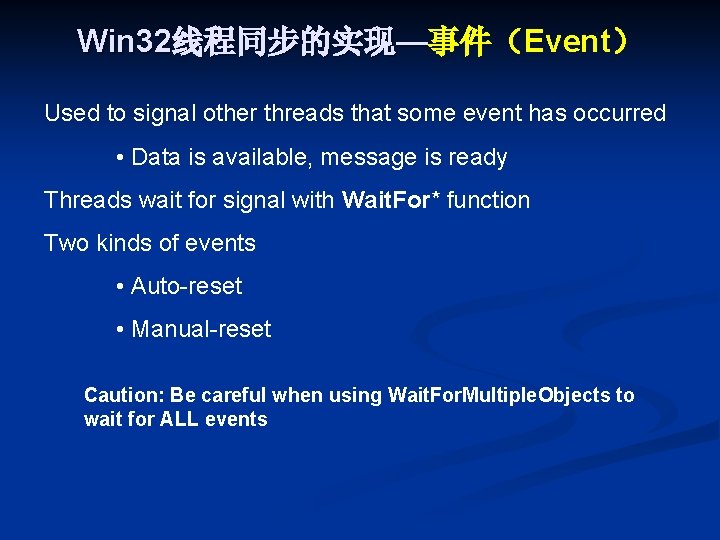 Win32线程同步的实现—事件（Event）

Used to signal other threads that some event has occurred

• Data is available, message is ready

Threads wait for signal with WaitFor* function

Two kinds of events

• Auto-reset

• Manual-reset

Caution: Be careful when using WaitForMultipleObjects to wait for ALL events